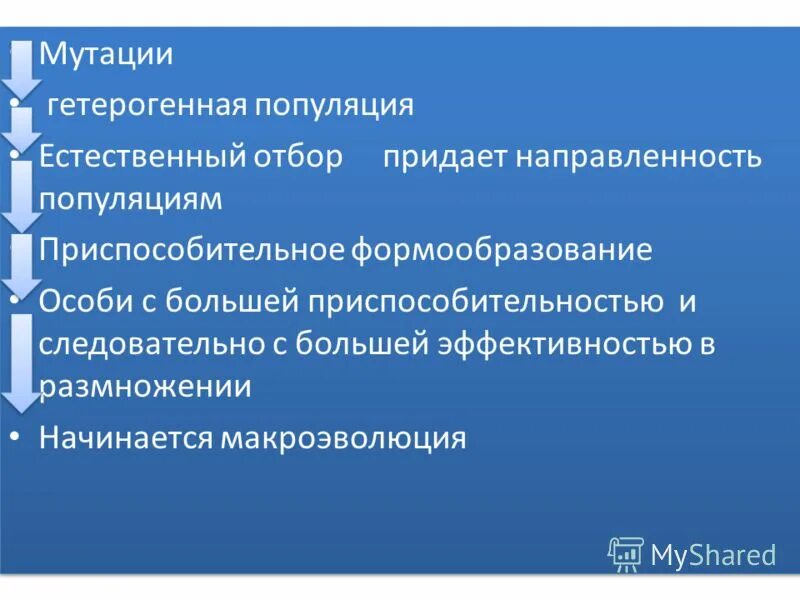 • Мутации
• гетерогенная популяция
• Естественный отбор придает направленность популяциям
• Приспособительное формообразование
• Особи с большей приспособительностью и следовательно с большей эффективностью в размножении
• Начинается макроэволюция

MyShared